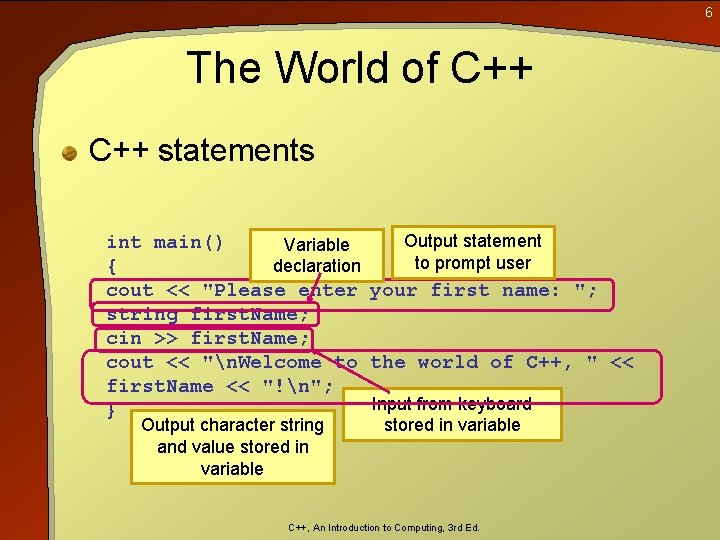 6

The World of C++

C++ statements

int main()
{
cout << "Please enter your first name: ";
string firstName;
cin >> firstName;
cout << "\nWelcome to the world of C++, " <<
firstName << "!\n";
}

Variable declaration

Output statement to prompt user

Input from keyboard stored in variable

Output character string and value stored in variable

C++, An Introduction to Computing, 3rd Ed.